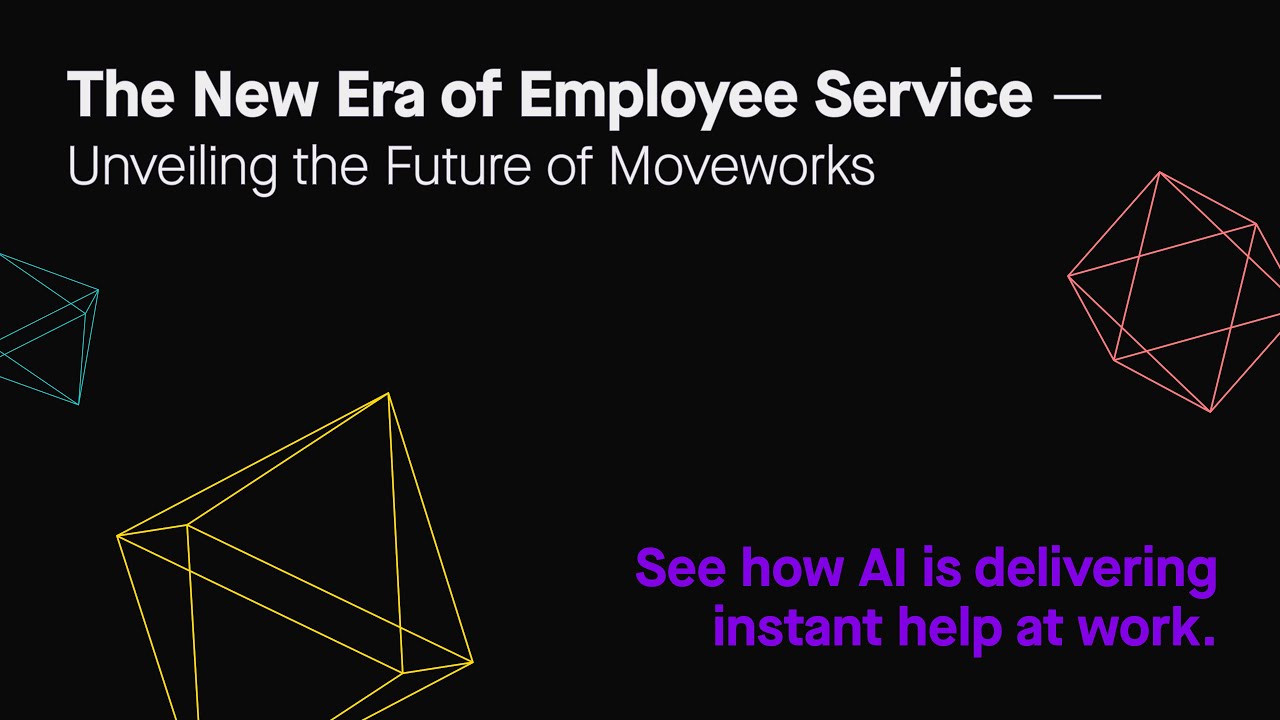 The New Era of Employee Service —
Unveiling the Future of Moveworks

See how AI is delivering instant help at work.